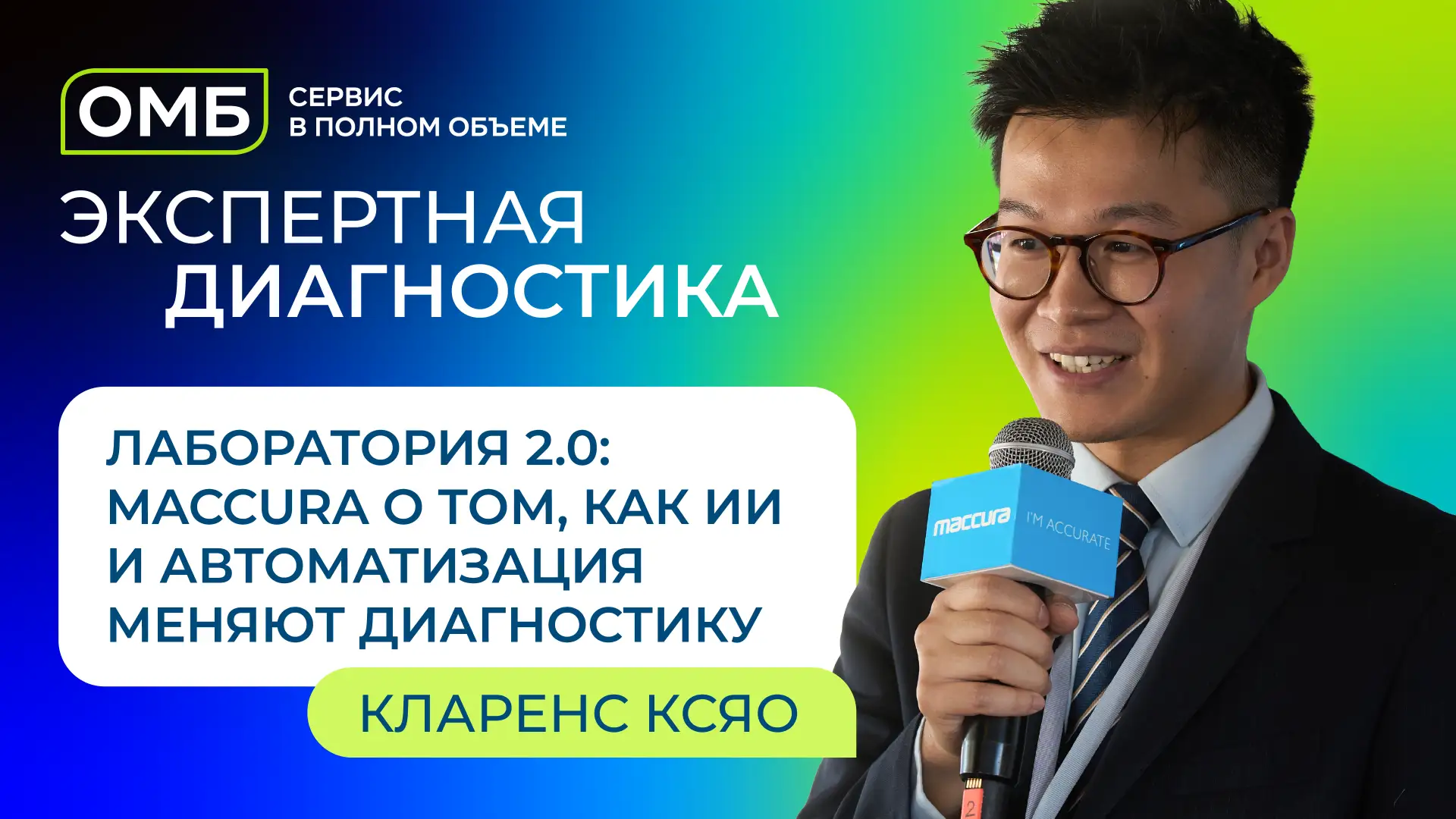 ОМБ

СЕРВИС
В ПОЛНОМ ОБЪЕМЕ

ЭКСПЕРТНАЯ
ДИАГНОСТИКА

ЛАБОРАТОРИЯ 2.0:
MACCURA О ТОМ, КАК ИИ
И АВТОМАТИЗАЦИЯ
МЕНЯЮТ ДИАГНОСТИКУ

КЛАРЕНС КСЯО

maccura I'M ACCURATE

2